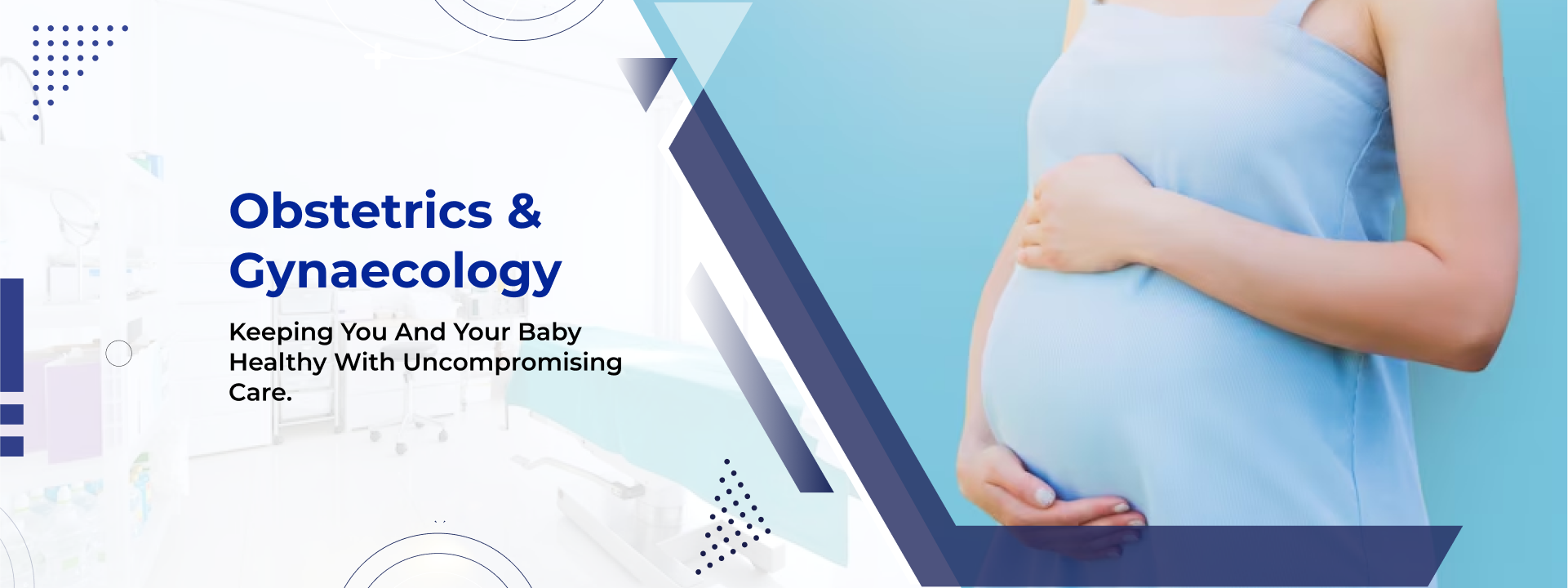 Obstetrics & Gynaecology

Keeping You And Your Baby Healthy With Uncompromising Care.